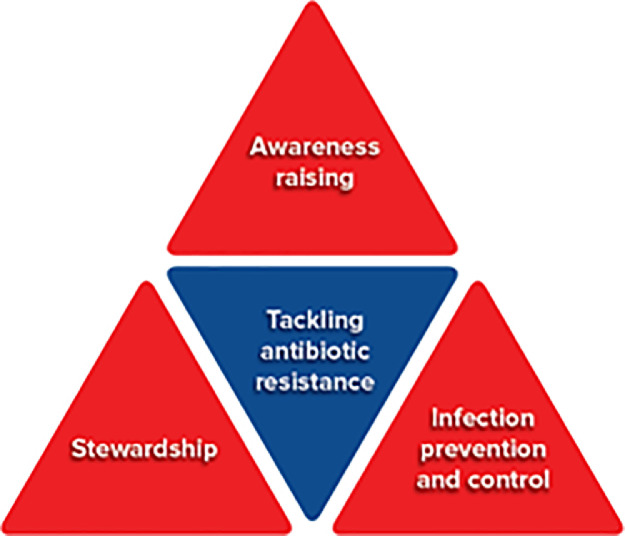 Awareness raising

Tackling antibiotic resistance

Stewardship

Infection prevention and control